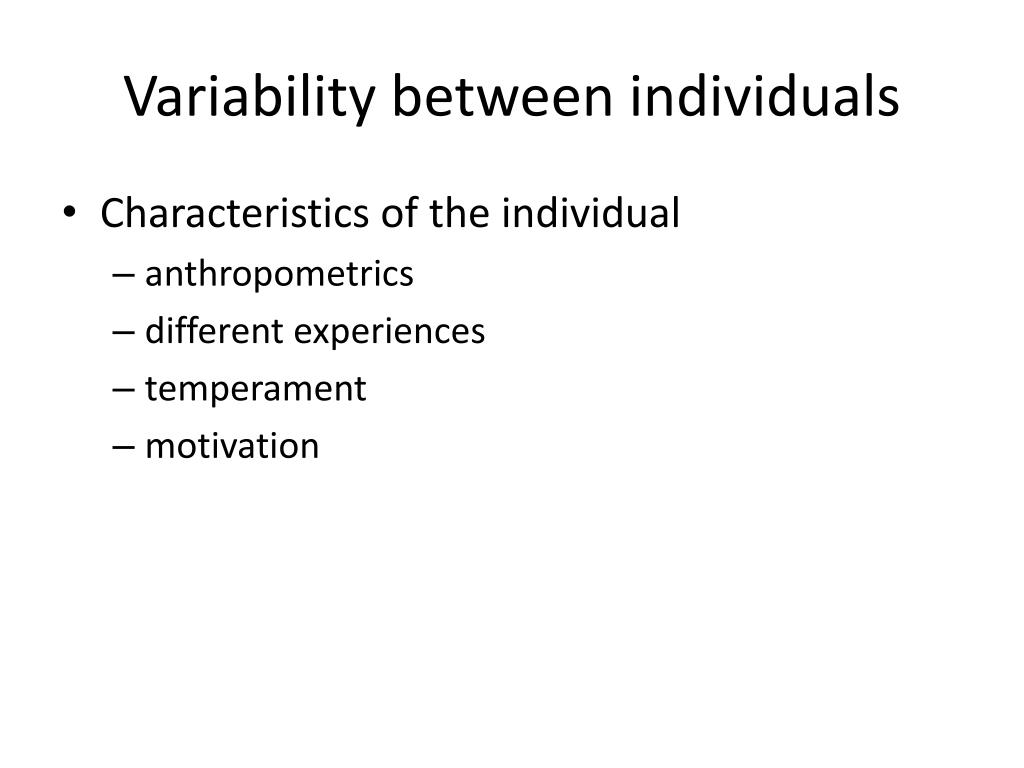 Variability between individuals

• Characteristics of the individual
– anthropometrics
– different experiences
– temperament
– motivation